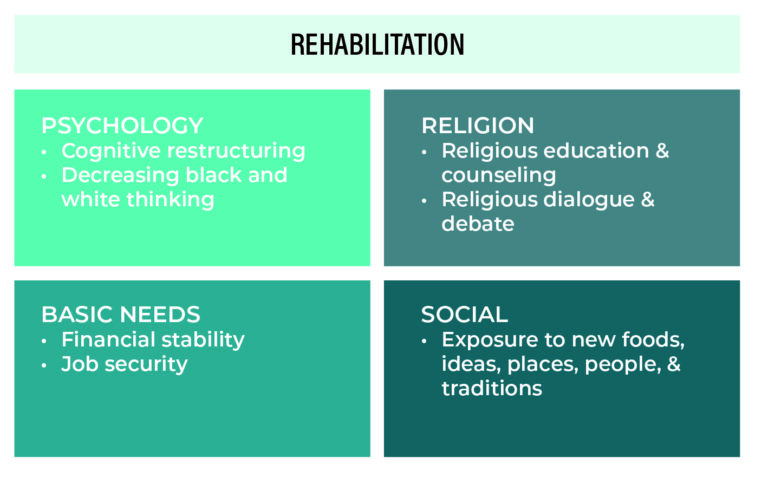 REHABILITATION

PSYCHOLOGY
• Cognitive restructuring
• Decreasing black and white thinking

RELIGION
• Religious education & counseling
• Religious dialogue & debate

BASIC NEEDS
• Financial stability
• Job security

SOCIAL
• Exposure to new foods, ideas, places, people, & traditions